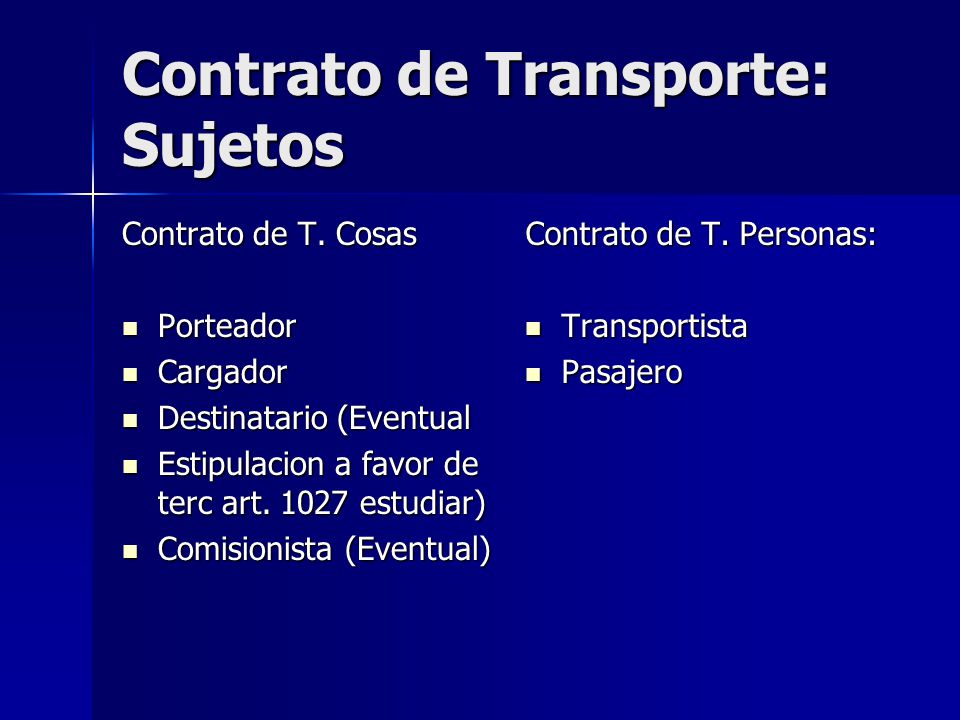 Contrato de Transporte: Sujetos

Contrato de T. Cosas

- Porteador
- Cargador
- Destinatario (Eventual
- Estipulacion a favor de terc art. 1027 estudiar)
- Comisionista (Eventual)

Contrato de T. Personas:

- Transportista
- Pasajero